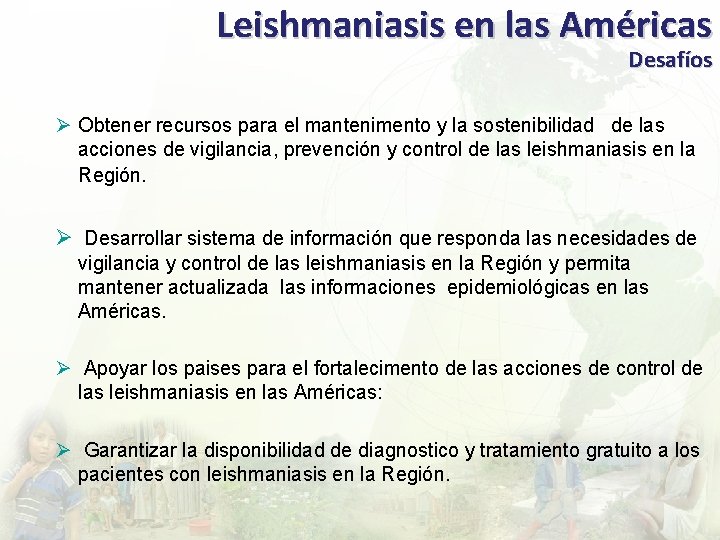 Leishmaniasis en las Américas
Desafíos

➢ Obtener recursos para el mantenimento y la sostenibilidad de las acciones de vigilancia, prevención y control de las leishmaniasis en la Región.

➢ Desarrollar sistema de información que responda las necesidades de vigilancia y control de las leishmaniasis en la Región y permita mantener actualizada las informaciones epidemiológicas en las Américas.

➢ Apoyar los paises para el fortalecimento de las acciones de control de las leishmaniasis en las Américas:

➢ Garantizar la disponibilidad de diagnostico y tratamiento gratuito a los pacientes con leishmaniasis en la Región.